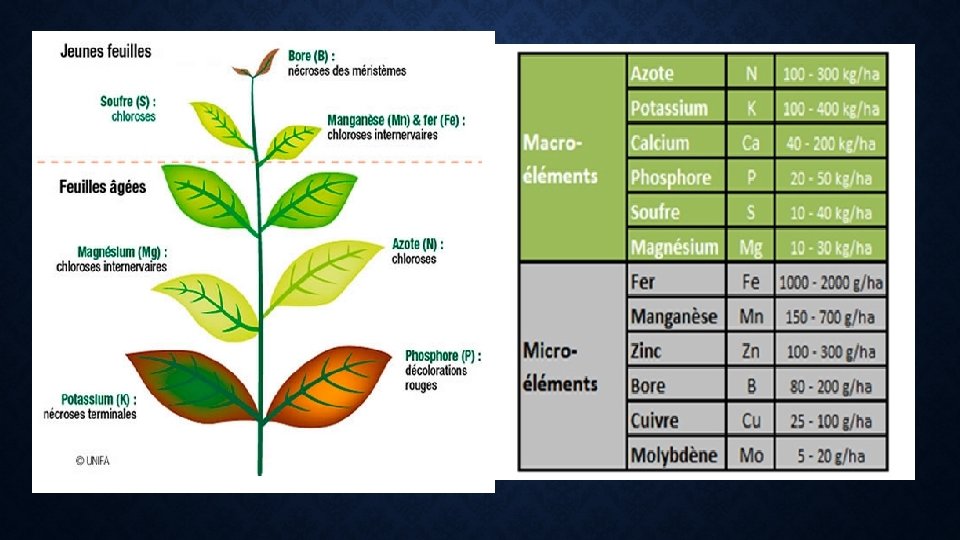 Jeunes feuilles

Bore (B) :
nécroses des méristèmes

Soufre (S) :
chloroses

Manganèse (Mn) & fer (Fe) :
chloroses internervaires

Feuilles âgées

Magnésium (Mg) :
chloroses internervaires

Azote (N) :
chloroses

Phosphore (P) :
décolorations rouges

Potassium (K) :
nécroses terminales

© UNIFA

| | | | |
|---|---|---|---|
| Macro-éléments | Azote | N | 100 - 300 kg/ha |
| | Potassium | K | 100 - 400 kg/ha |
| | Calcium | Ca | 40 - 200 kg/ha |
| | Phosphore | P | 20 - 50 kg/ha |
| | Soufre | S | 10 - 40 kg/ha |
| | Magnésium | Mg | 10 - 30 kg/ha |
| Micro-éléments | Fer | Fe | 1000 - 2000 g/ha |
| | Manganèse | Mn | 150 - 700 g/ha |
| | Zinc | Zn | 100 - 300 g/ha |
| | Bore | B | 80 - 200 g/ha |
| | Cuivre | Cu | 25 - 100 g/ha |
| | Molybdène | Mo | 5 - 20 g/ha |